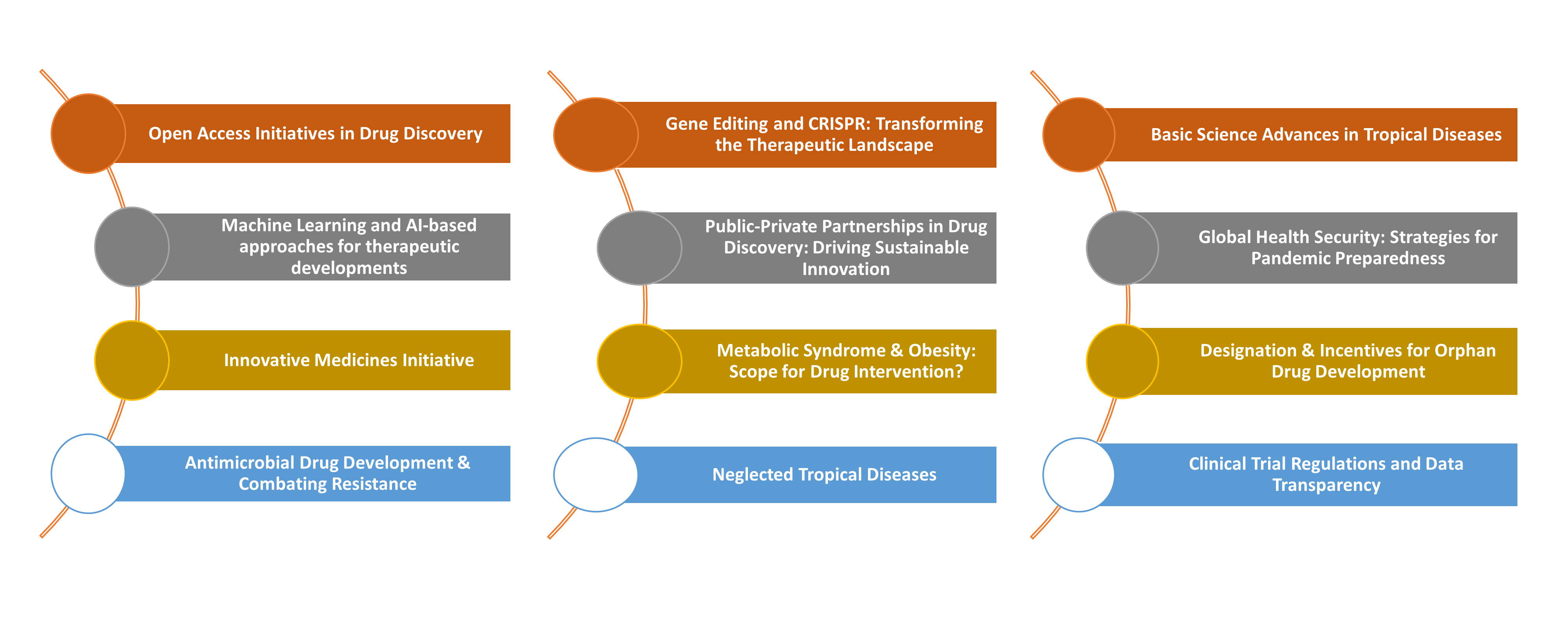 Open Access Initiatives in Drug Discovery

Machine Learning and AI-based approaches for therapeutic developments

Innovative Medicines Initiative

Antimicrobial Drug Development & Combating Resistance

Gene Editing and CRISPR: Transforming the Therapeutic Landscape

Public-Private Partnerships in Drug Discovery: Driving Sustainable Innovation

Metabolic Syndrome & Obesity: Scope for Drug Intervention?

Neglected Tropical Diseases

Basic Science Advances in Tropical Diseases

Global Health Security: Strategies for Pandemic Preparedness

Designation & Incentives for Orphan Drug Development

Clinical Trial Regulations and Data Transparency